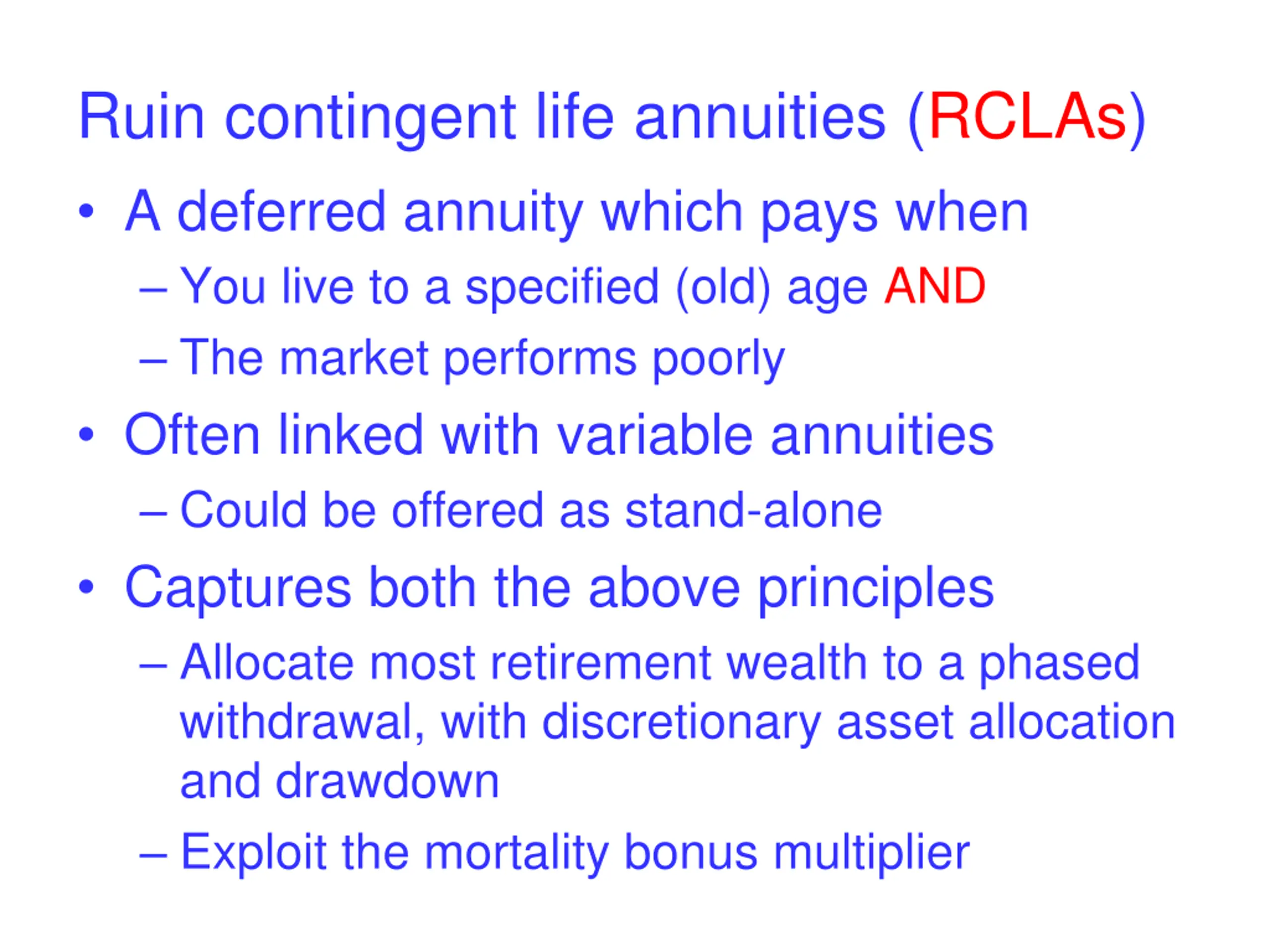 Ruin contingent life annuities (RCLAs)

• A deferred annuity which pays when
– You live to a specified (old) age AND
– The market performs poorly

• Often linked with variable annuities
– Could be offered as stand-alone

• Captures both the above principles
– Allocate most retirement wealth to a phased withdrawal, with discretionary asset allocation and drawdown
– Exploit the mortality bonus multiplier